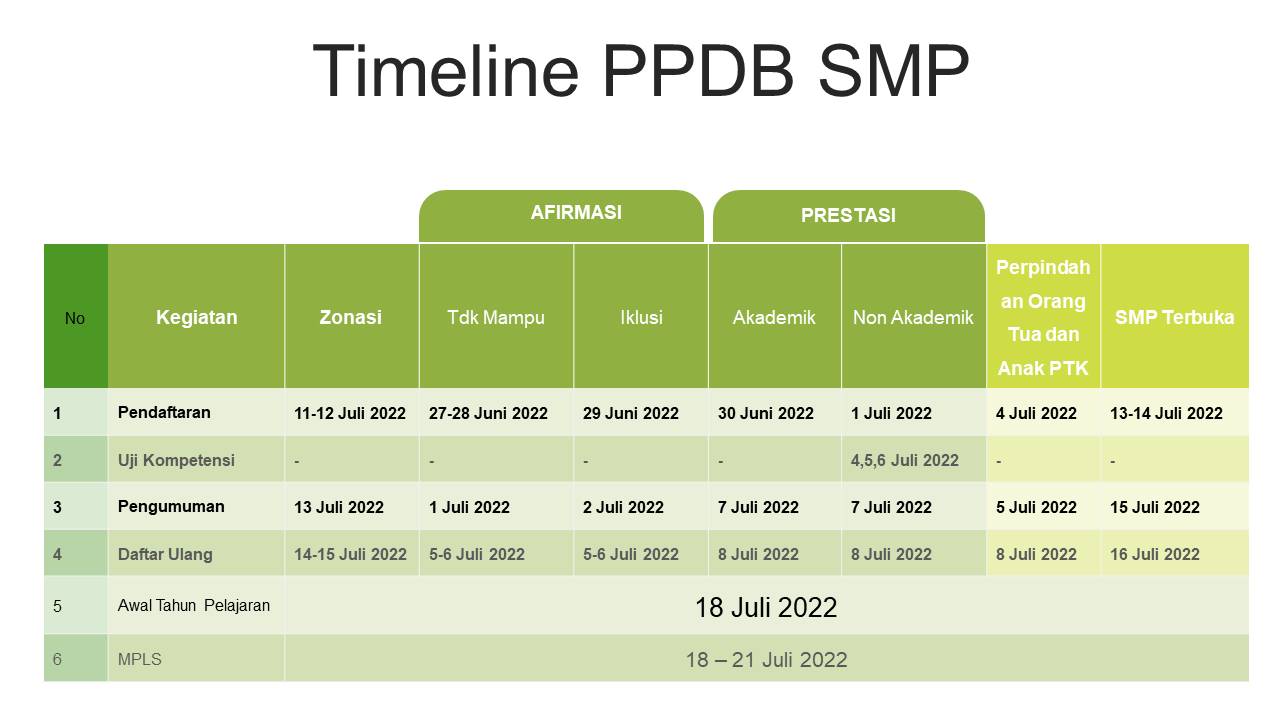 Timeline PPDB SMP

| | | | AFIRMASI | | PRESTASI | | | |
|---|---|---|---|---|---|---|---|---|
| No | Kegiatan | Zonasi | Tdk Mampu | Iklusi | Akademik | Non Akademik | Perpindahan Orang Tua dan Anak PTK | SMP Terbuka |
| 1 | Pendaftaran | 11-12 Juli 2022 | 27-28 Juni 2022 | 29 Juni 2022 | 30 Juni 2022 | 1 Juli 2022 | 4 Juli 2022 | 13-14 Juli 2022 |
| 2 | Uji Kompetensi | - | - | - | - | 4,5,6 Juli 2022 | - | - |
| 3 | Pengumuman | 13 Juli 2022 | 1 Juli 2022 | 2 Juli 2022 | 7 Juli 2022 | 7 Juli 2022 | 5 Juli 2022 | 15 Juli 2022 |
| 4 | Daftar Ulang | 14-15 Juli 2022 | 5-6 Juli 2022 | 5-6 Juli 2022 | 8 Juli 2022 | 8 Juli 2022 | 8 Juli 2022 | 16 Juli 2022 |
| 5 | Awal Tahun Pelajaran | 18 Juli 2022 | | | | | | |
| 6 | MPLS | 18 – 21 Juli 2022 | | | | | | |